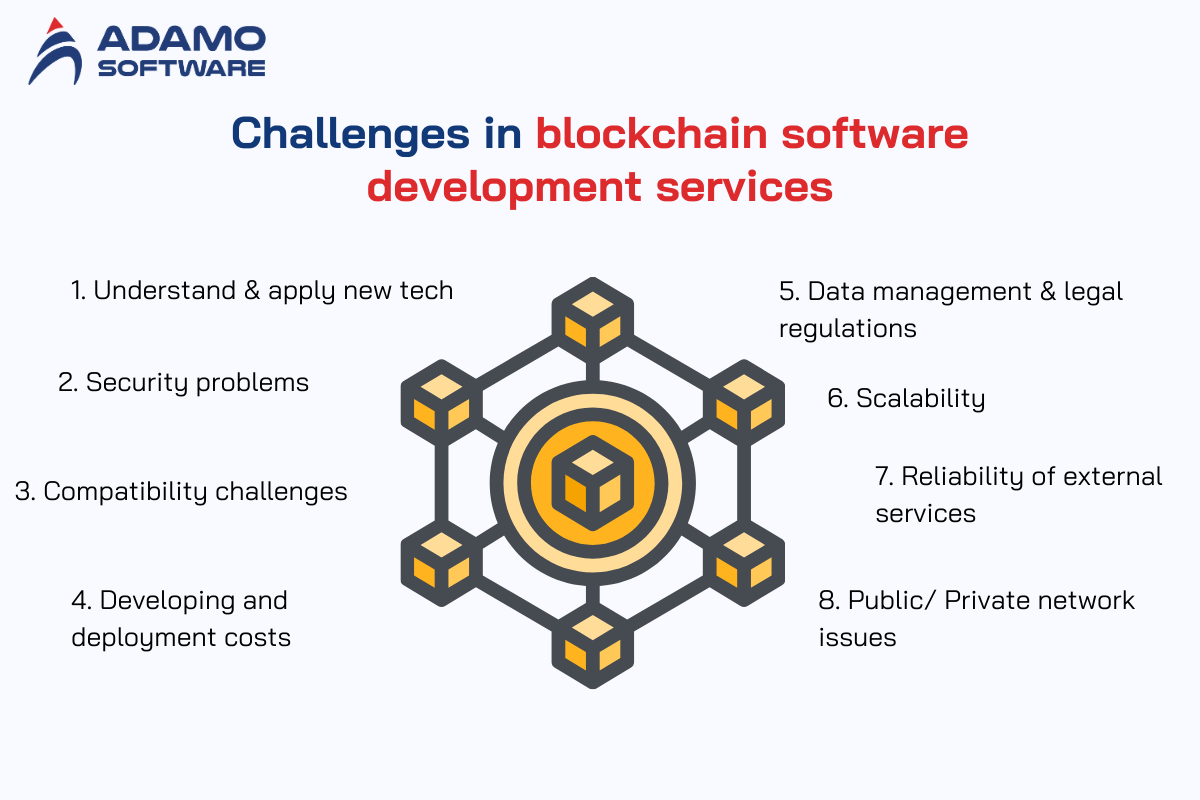 ADAMO SOFTWARE

Challenges in blockchain software development services

1. Understand & apply new tech

2. Security problems

3. Compatibility challenges

4. Developing and deployment costs

5. Data management & legal regulations

6. Scalability

7. Reliability of external services

8. Public/ Private network issues